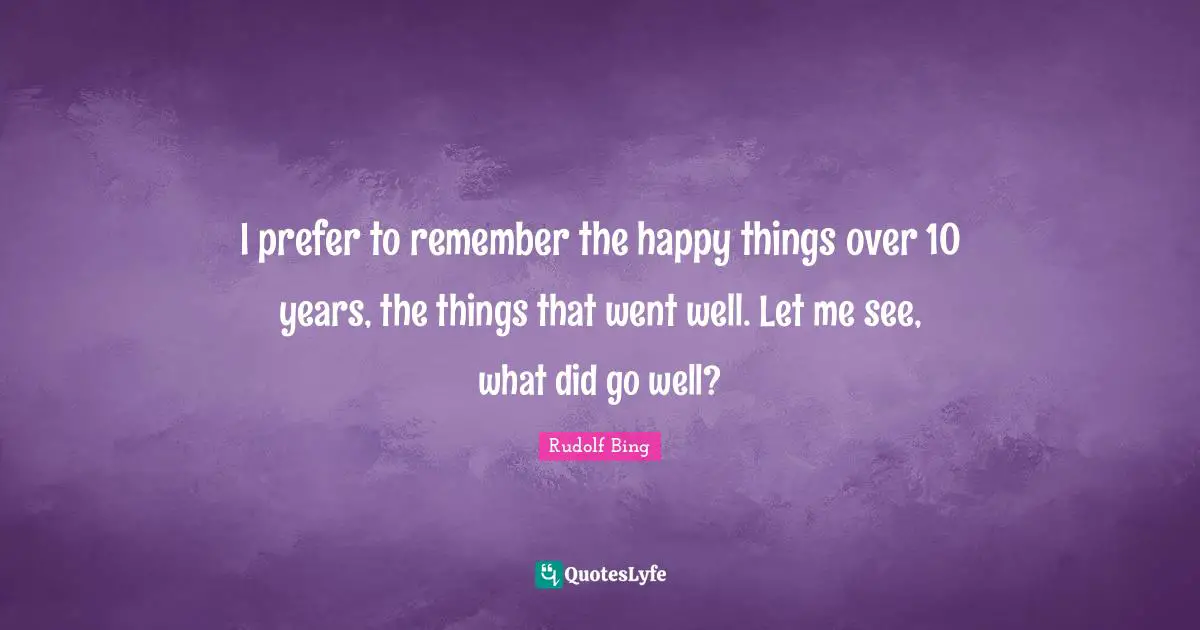 I prefer to remember the happy things over 10 years, the things that went well. Let me see, what did go well?

Rudolf Bing

QuotesLyfe